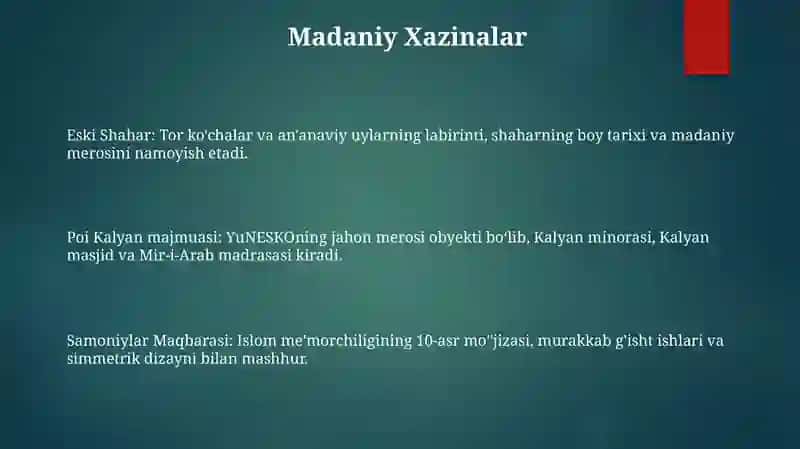 Madaniy Xazinalar

Eski Shahar: Tor ko'chalar va an'anaviy uylarning labirinti, shaharning boy tarixi va madaniy merosini namoyish etadi.

Poi Kalyan majmuasi: YuNESKOning jahon merosi obyekti bo'lib, Kalyan minorasi, Kalyan masjid va Mir-i-Arab madrasasi kiradi.

Samoniylar Maqbarasi: Islom me'morchiligining 10-asr mo''jizasi, murakkab g'isht ishlari va simmetrik dizayni bilan mashhur.